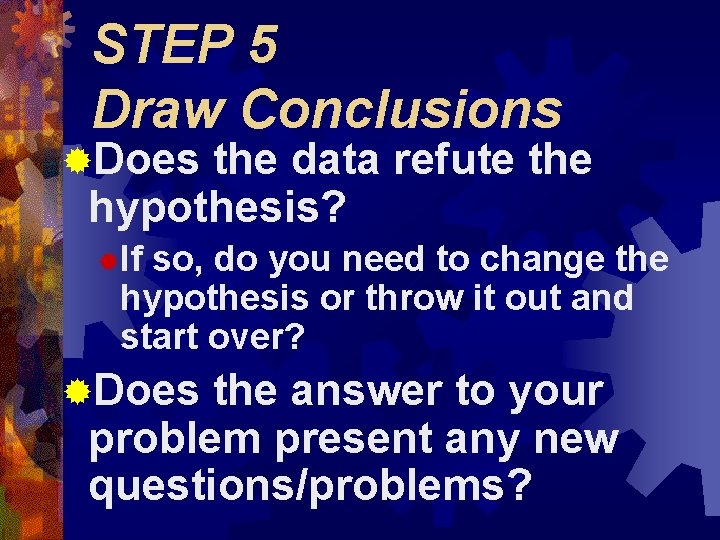 STEP 5
Draw Conclusions

Does the data refute the hypothesis?

If so, do you need to change the hypothesis or throw it out and start over?

Does the answer to your problem present any new questions/problems?